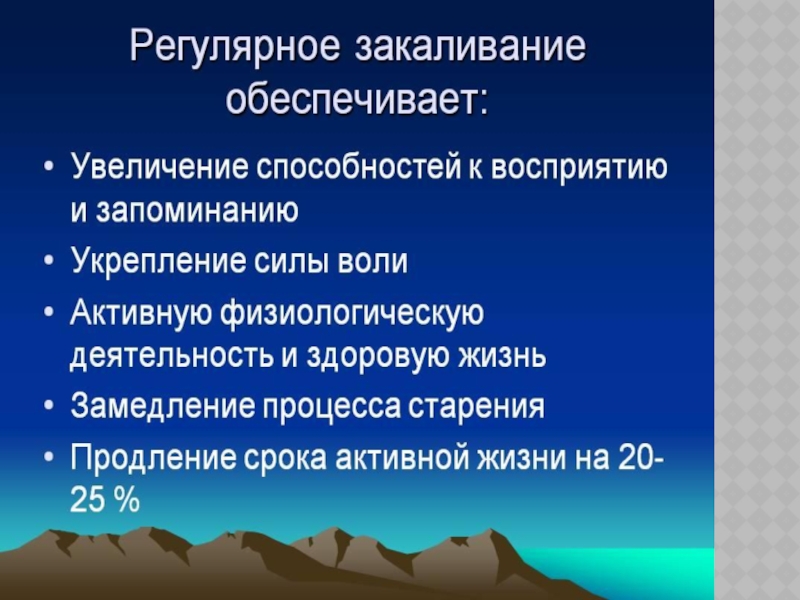 Регулярное закаливание обеспечивает:

• Увеличение способностей к восприятию и запоминанию
• Укрепление силы воли
• Активную физиологическую деятельность и здоровую жизнь
• Замедление процесса старения
• Продление срока активной жизни на 20-25 %